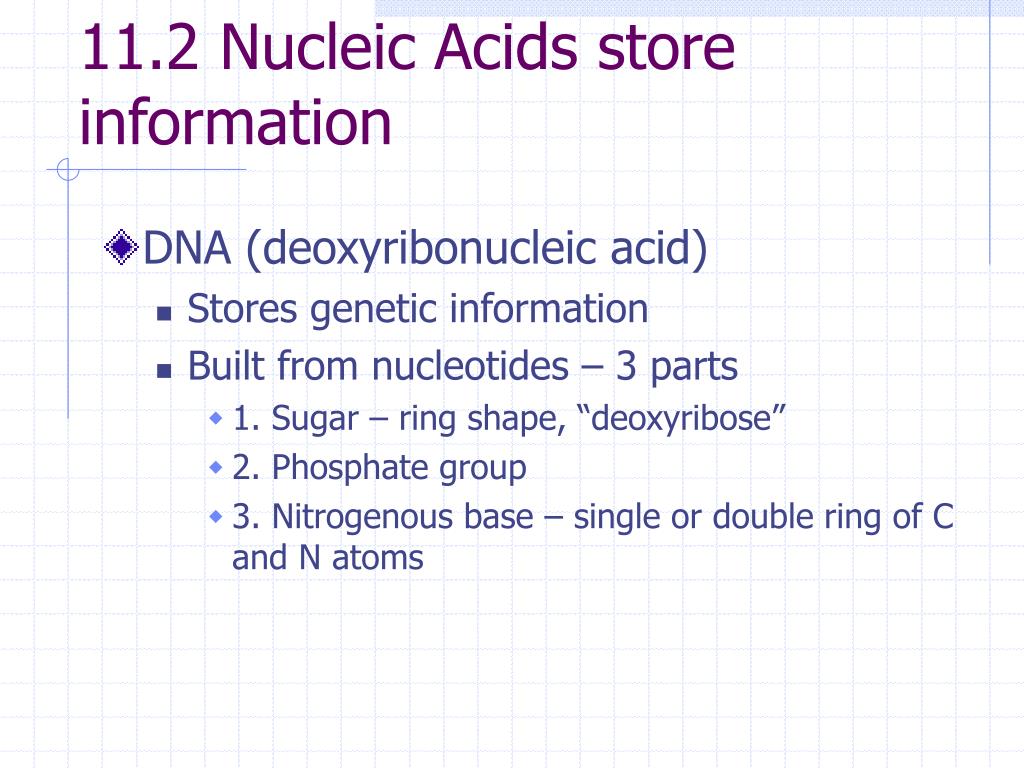 11.2 Nucleic Acids store information

DNA (deoxyribonucleic acid)

Stores genetic information

Built from nucleotides – 3 parts

1. Sugar – ring shape, “deoxyribose”

2. Phosphate group

3. Nitrogenous base – single or double ring of C and N atoms